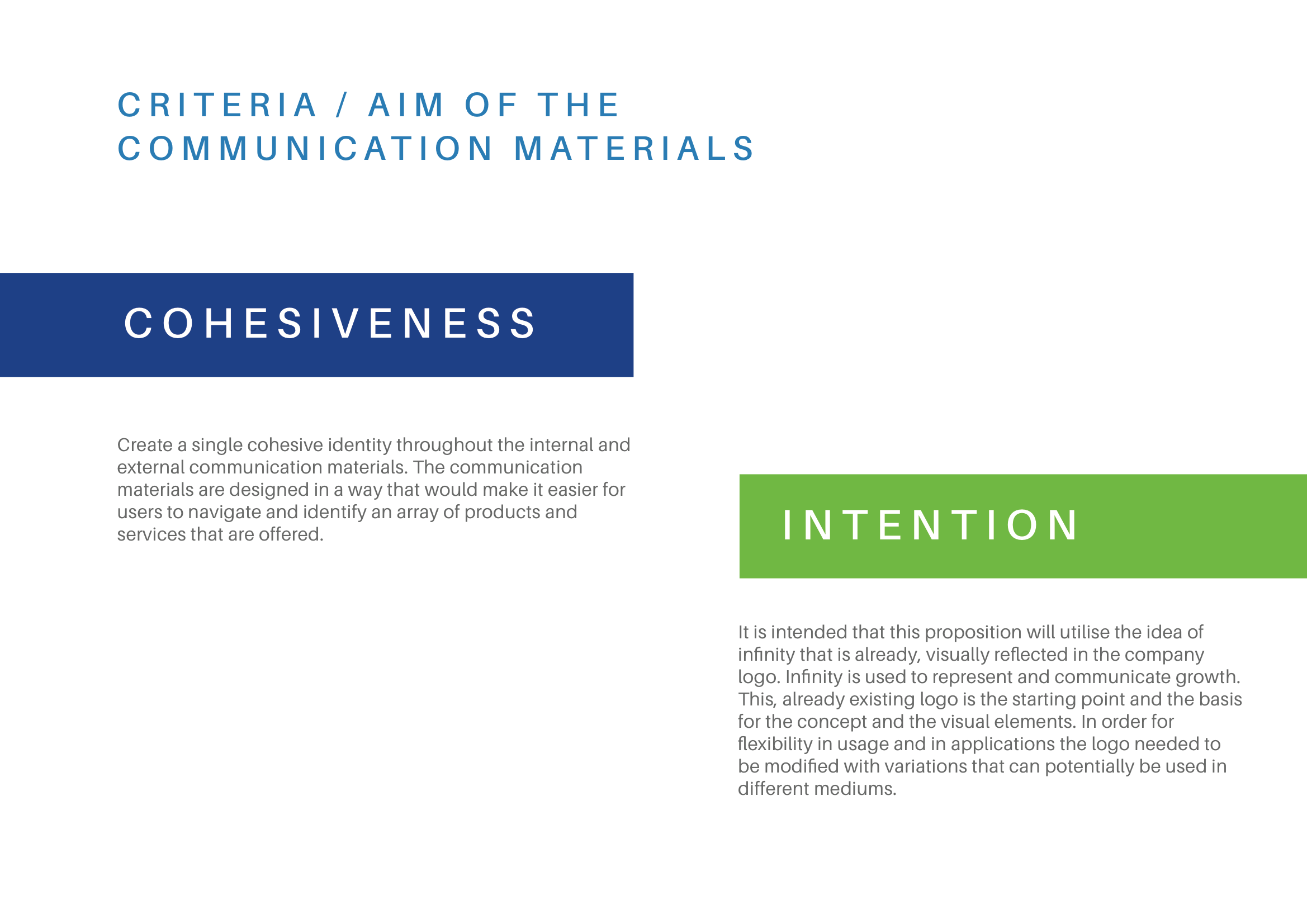 CRITERIA / AIM OF THE COMMUNICATION MATERIALS

COHESIVENESS

Create a single cohesive identity throughout the internal and external communication materials. The communication materials are designed in a way that would make it easier for users to navigate and identify an array of products and services that are offered.

INTENTION

It is intended that this proposition will utilise the idea of infinity that is already, visually reflected in the company logo. Infinity is used to represent and communicate growth. This, already existing logo is the starting point and the basis for the concept and the visual elements. In order for flexibility in usage and in applications the logo needed to be modified with variations that can potentially be used in different mediums.